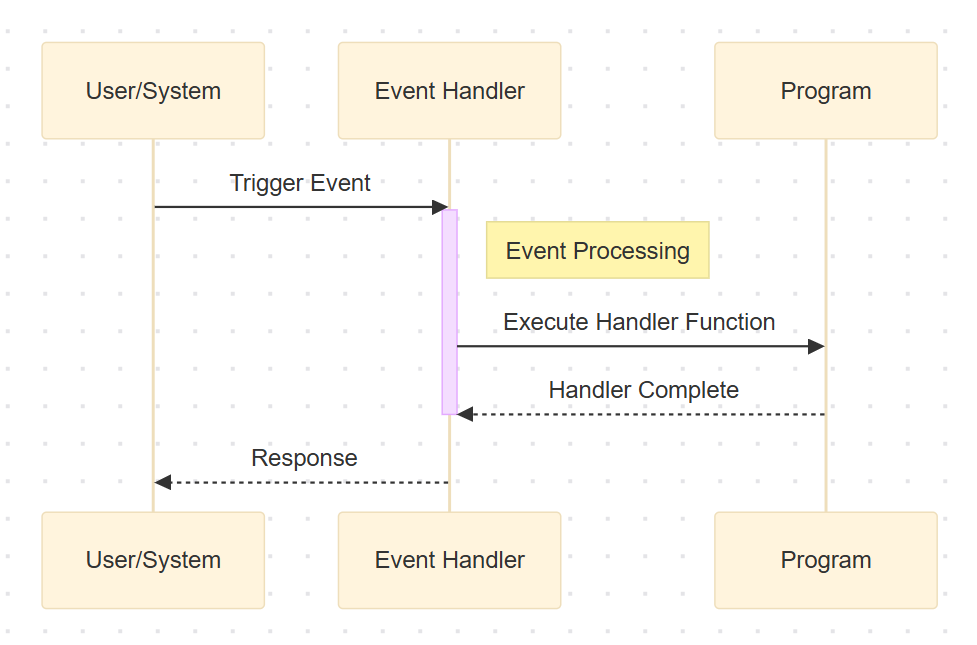 User/System

Event Handler

Program

Trigger Event

Event Processing

Execute Handler Function

Handler Complete

Response

User/System

Event Handler

Program